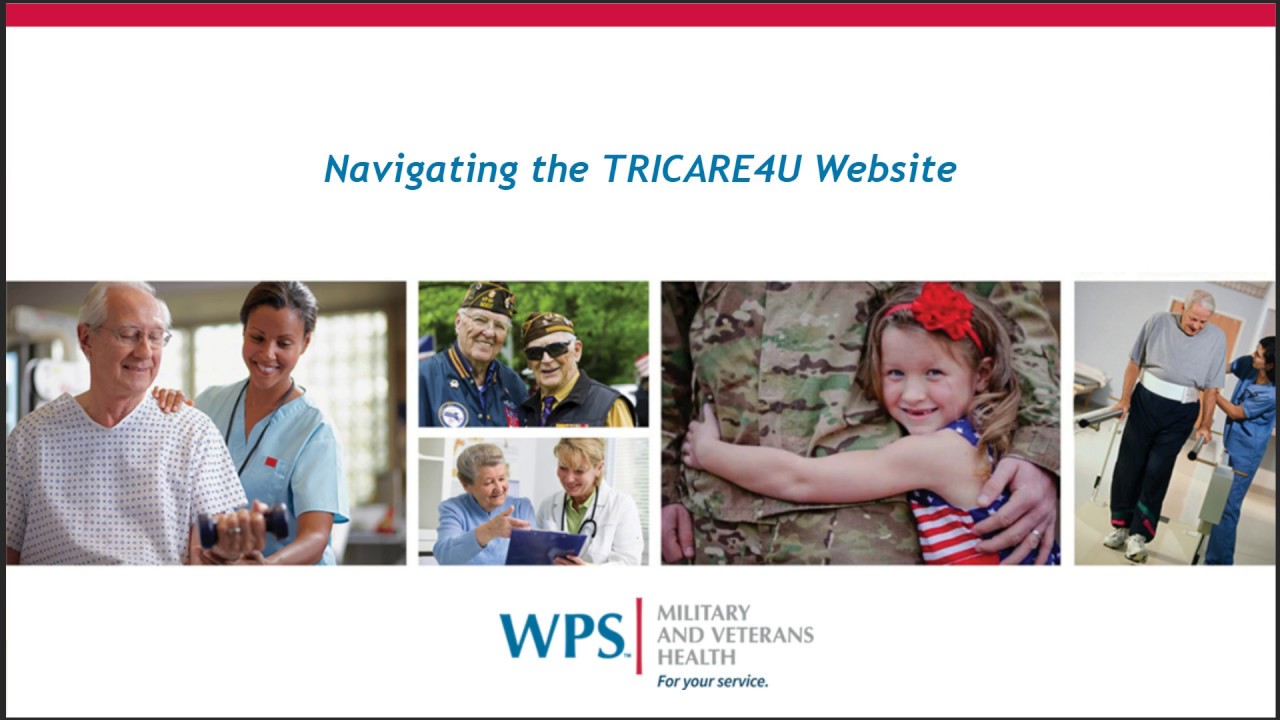 Navigating the TRICARE4U Website

WPS MILITARY AND VETERANS HEALTH
For your service.